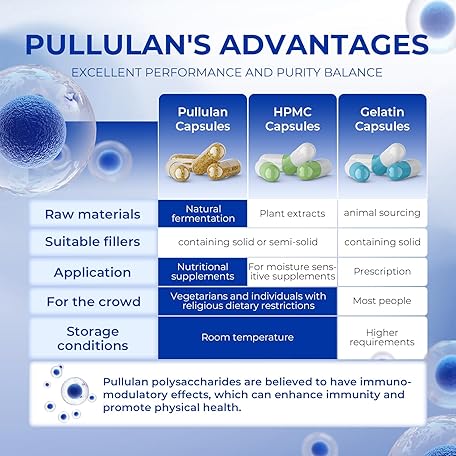 PULLULAN'S ADVANTAGES

EXCELLENT PERFORMANCE AND PURITY BALANCE

| | Pullulan Capsules | HPMC Capsules | Gelatin Capsules |
|---|---|---|---|
| Raw materials | Natural fermentation | Plant extracts | animal sourcing |
| Suitable fillers | containing solid or semi-solid | containing solid or semi-solid | containing solid |
| Application | Nutritional supplements | For moisture sensitive supplements | Prescription |
| For the crowd | Vegetarians and individuals with religious dietary restrictions | Vegetarians and individuals with religious dietary restrictions | Most people |
| Storage conditions | Room temperature | Room temperature | Higher requirements |

Pullulan polysaccharides are believed to have immunomodulatory effects, which can enhance immunity and promote physical health.